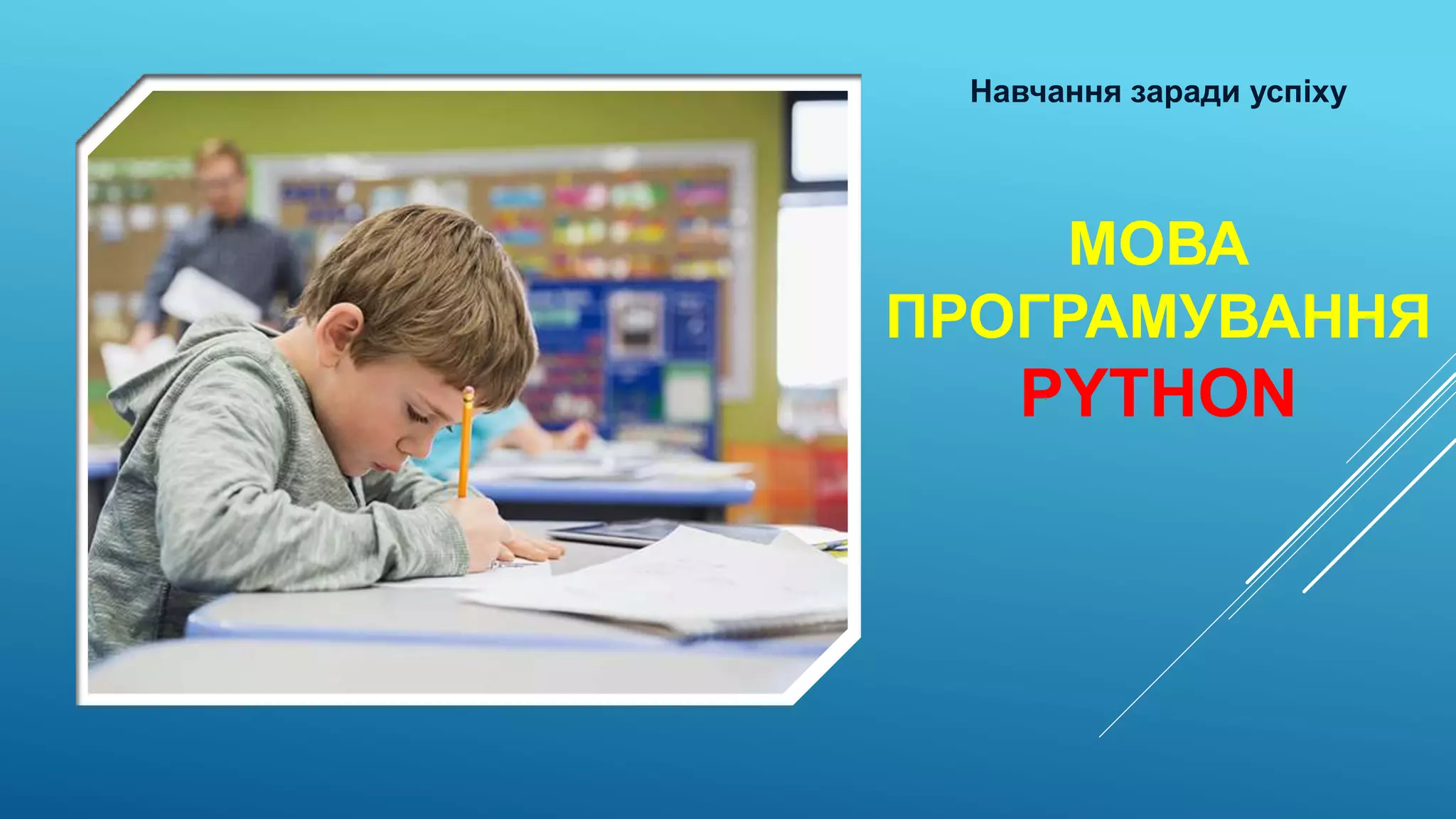 Навчання заради успіху

МОВА ПРОГРАМУВАННЯ PYTHON